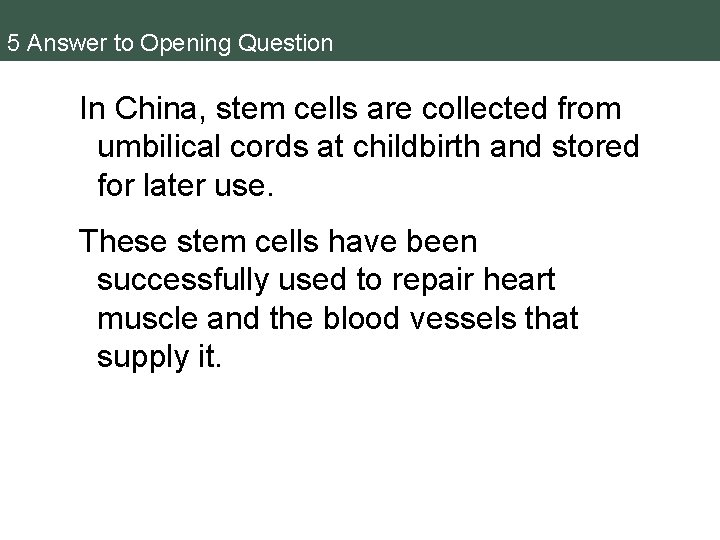 5 Answer to Opening Question

In China, stem cells are collected from umbilical cords at childbirth and stored for later use.

These stem cells have been successfully used to repair heart muscle and the blood vessels that supply it.